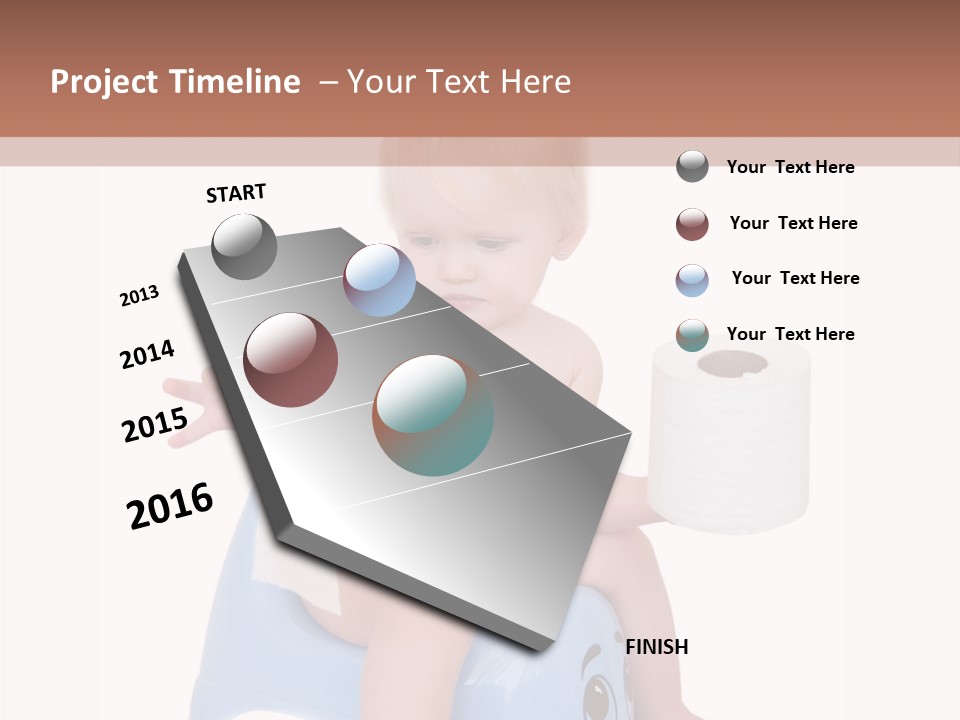 Project Timeline – Your Text Here

START

2013

2014

2015

2016

FINISH

Your Text Here

Your Text Here

Your Text Here

Your Text Here